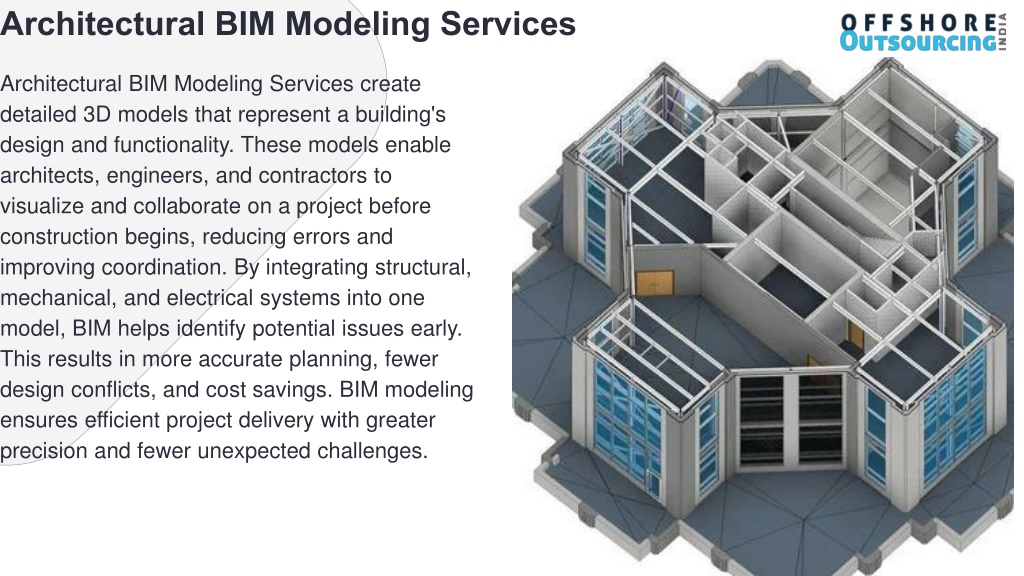 Architectural BIM Modeling Services

OFFSHORE
OUTSOURCING
INDIA

Architectural BIM Modeling Services create detailed 3D models that represent a building's design and functionality. These models enable architects, engineers, and contractors to visualize and collaborate on a project before construction begins, reducing errors and improving coordination. By integrating structural, mechanical, and electrical systems into one model, BIM helps identify potential issues early. This results in more accurate planning, fewer design conflicts, and cost savings. BIM modeling ensures efficient project delivery with greater precision and fewer unexpected challenges.